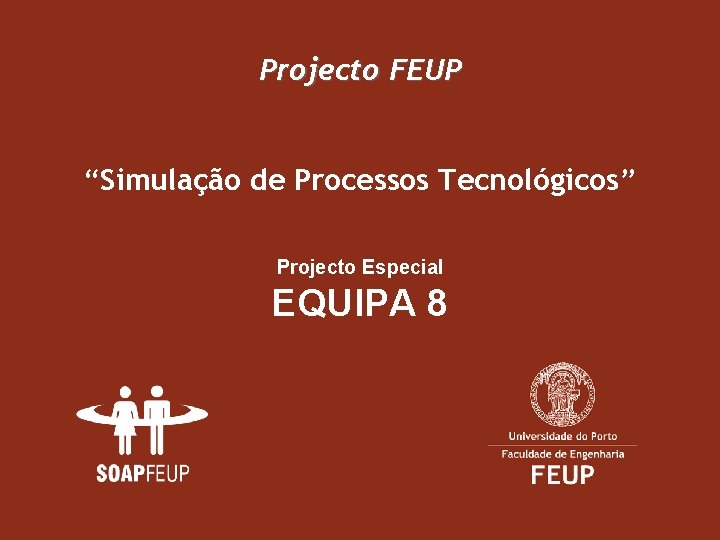 Projecto FEUP

“Simulação de Processos Tecnológicos”

Projecto Especial
EQUIPA 8

SOAPFEUP

Universidade do Porto
Faculdade de Engenharia
FEUP